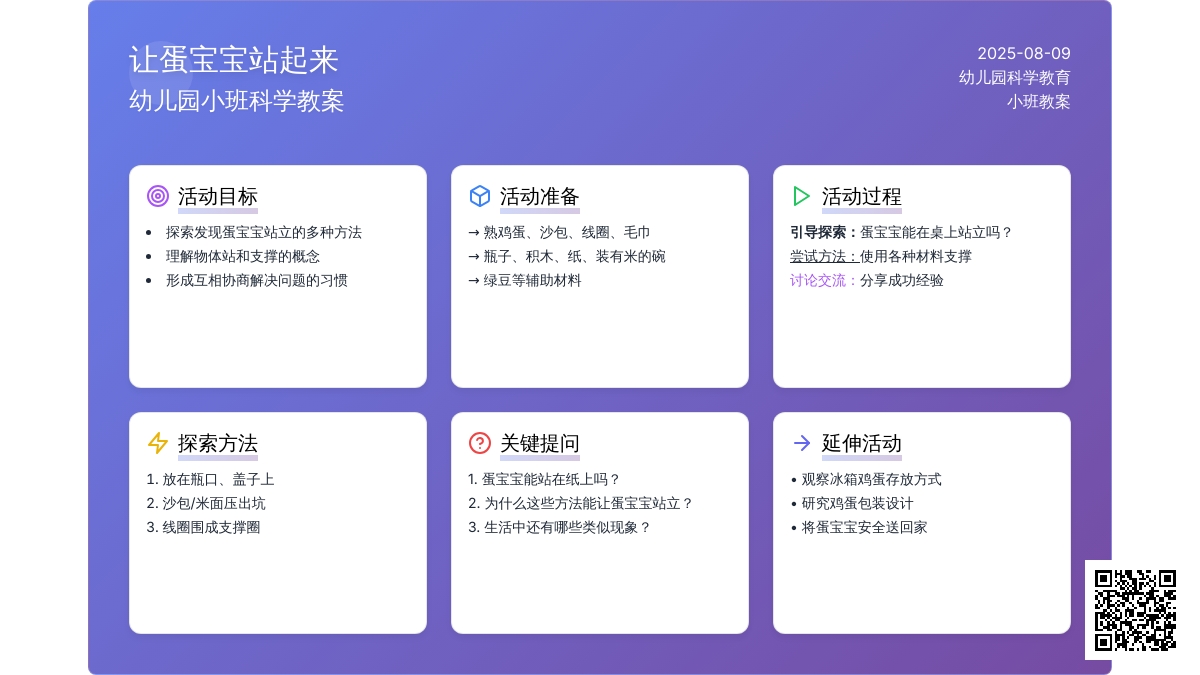 让蛋宝宝站起来
幼儿园小班科学教案

2025-08-09
幼儿园科学教育
小班教案

活动目标
- 探索发现蛋宝宝站立的多种方法
- 理解物体站和支撑的概念
- 形成互相协商解决问题的习惯

活动准备
→ 熟鸡蛋、沙包、线圈、毛巾
→ 瓶子、积木、纸、装有米的碗
→ 绿豆等辅助材料

活动过程
引导探索：蛋宝宝能在桌上站立吗？
尝试方法：使用各种材料支撑
讨论交流：分享成功经验

探索方法
1. 放在瓶口、盖子上
2. 沙包/米面压出坑
3. 线圈围成支撑圈

关键提问
1. 蛋宝宝能站在纸上吗？
2. 为什么这些方法能让蛋宝宝站立？
3. 生活中还有哪些类似现象？

延伸活动
• 观察冰箱鸡蛋存放方式
• 研究鸡蛋包装设计
• 将蛋宝宝安全送回家